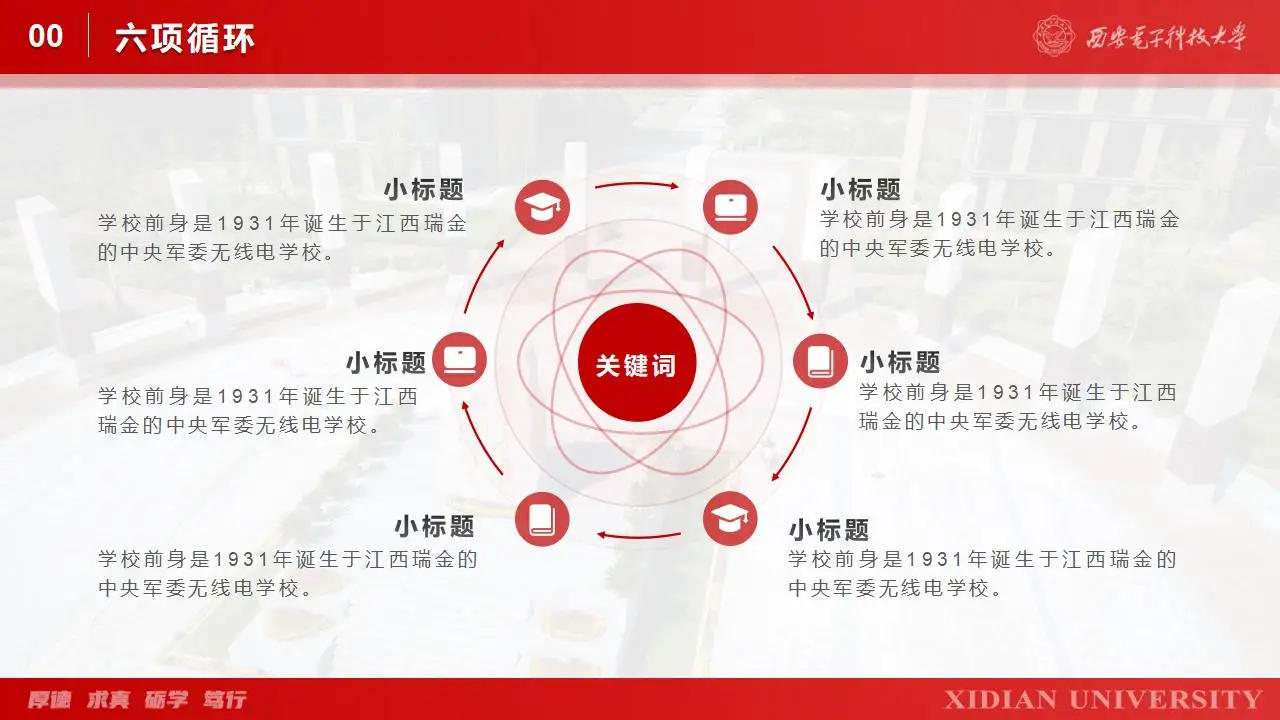 00 六项循环

西安电子科技大学

小标题
学校前身是1931年诞生于江西瑞金的中央军委无线电学校。

小标题
学校前身是1931年诞生于江西瑞金的中央军委无线电学校。

小标题
学校前身是1931年诞生于江西瑞金的中央军委无线电学校。

关键词

小标题
学校前身是1931年诞生于江西瑞金的中央军委无线电学校。

小标题
学校前身是1931年诞生于江西瑞金的中央军委无线电学校。

小标题
学校前身是1931年诞生于江西瑞金的中央军委无线电学校。

厚德 求真 砺学 笃行

XIDIAN UNIVERSITY